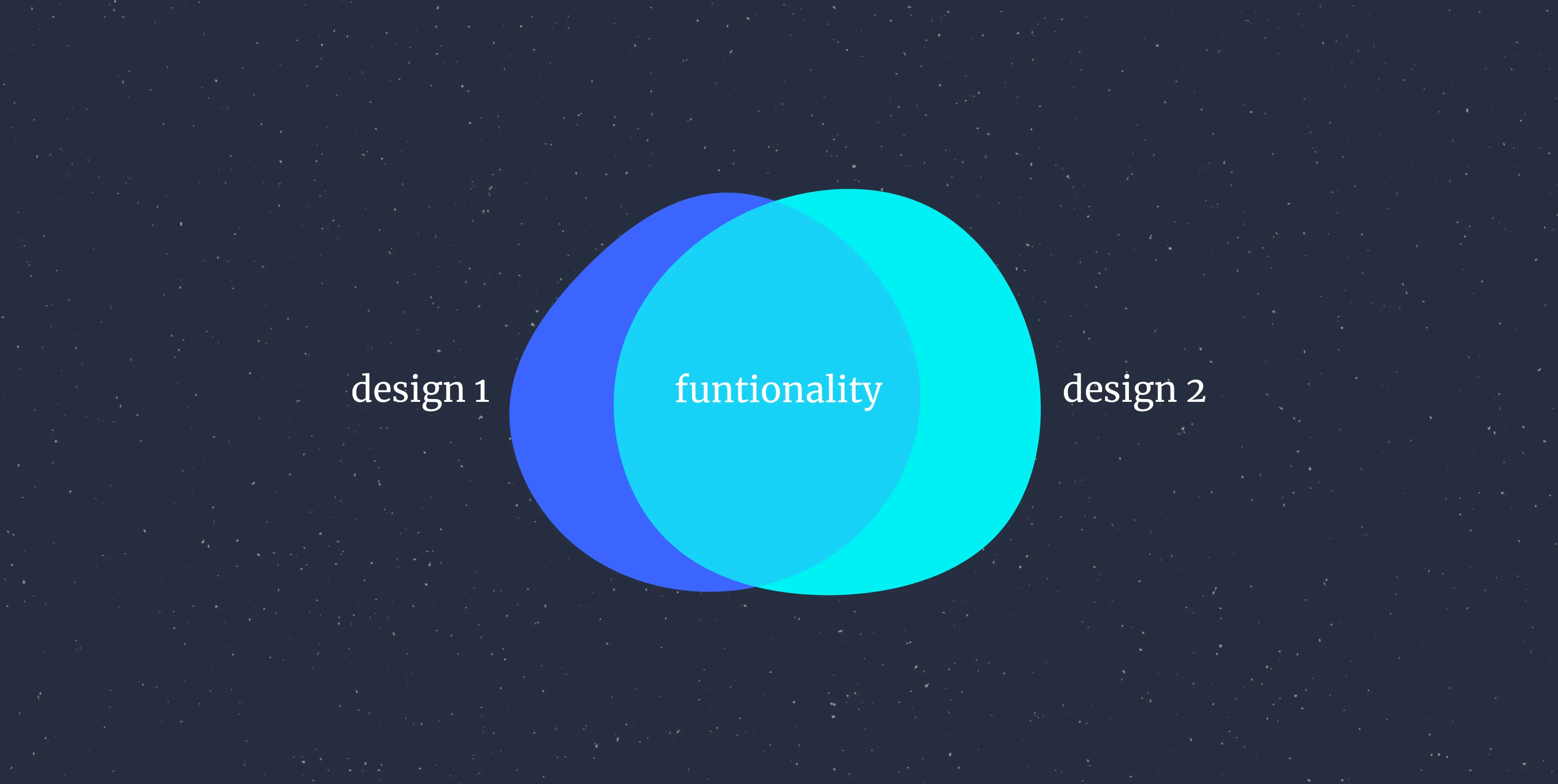 design 1

funtionality

design 2